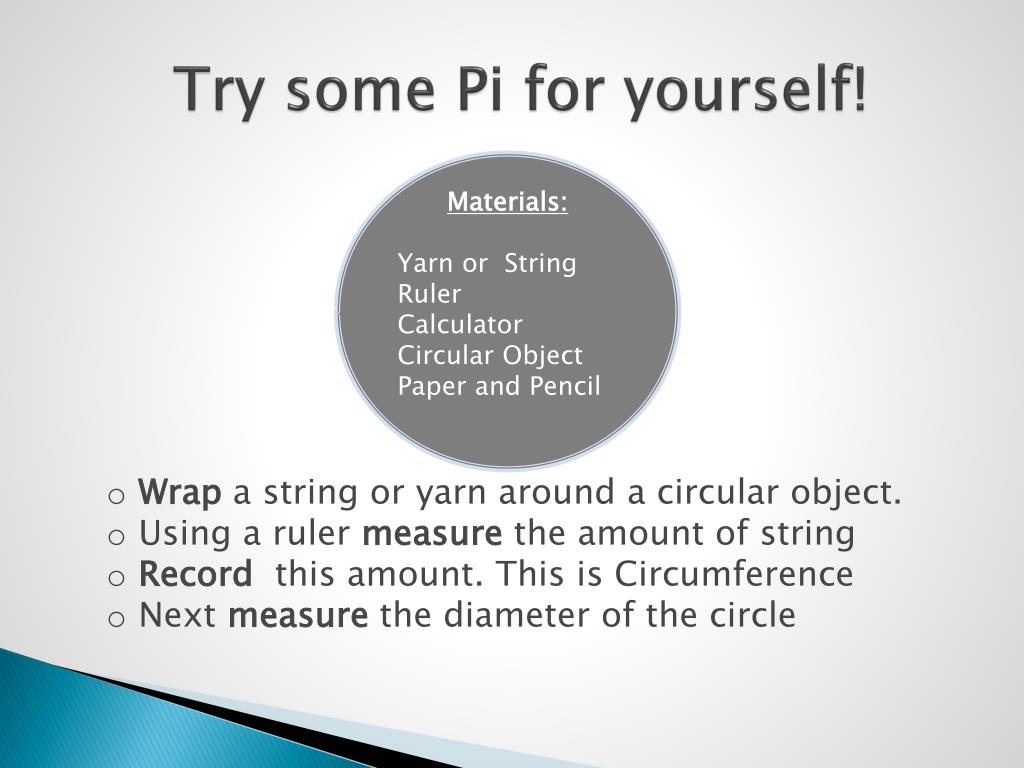 Try some Pi for yourself!

Materials:

Yarn or String
Ruler
Calculator
Circular Object
Paper and Pencil

o Wrap a string or yarn around a circular object.
o Using a ruler measure the amount of string
o Record this amount. This is Circumference
o Next measure the diameter of the circle